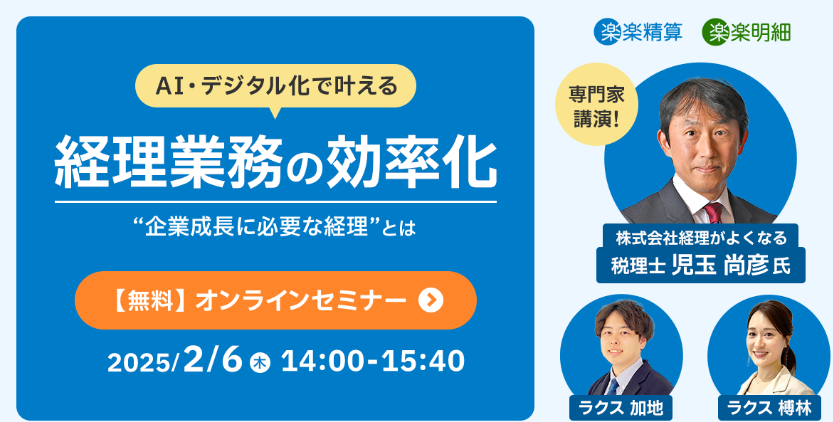 AI・デジタル化で叶える

経理業務の効率化

“企業成長に必要な経理”とは

【無料】オンラインセミナー

2025/2/6 木 14:00-15:40

楽楽精算　楽楽明細

専門家講演!

株式会社経理がよくなる
税理士 児玉 尚彦 氏

ラクス 加地

ラクス 樽林